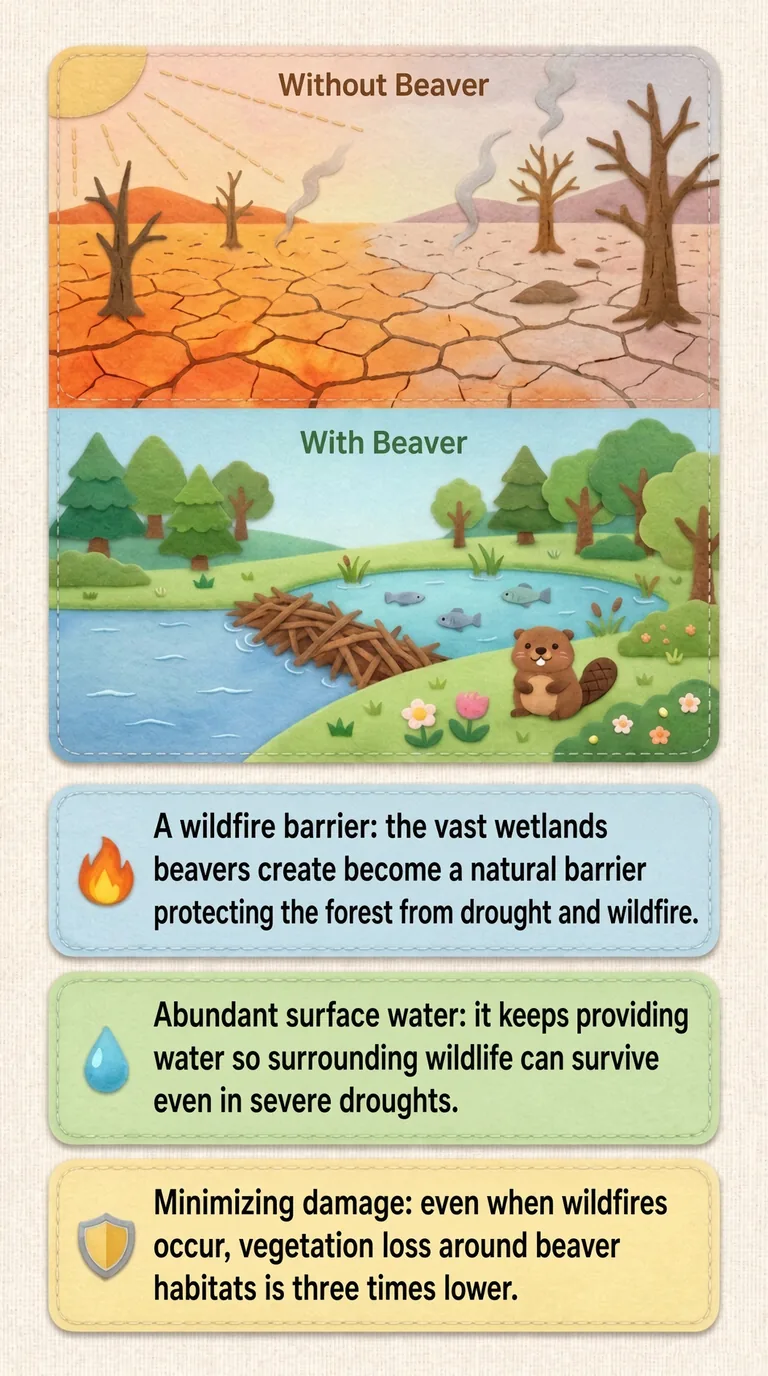 Without Beaver

With Beaver

A wildfire barrier: the vast wetlands beavers create become a natural barrier protecting the forest from drought and wildfire.

Abundant surface water: it keeps providing water so surrounding wildlife can survive even in severe droughts.

Minimizing damage: even when wildfires occur, vegetation loss around beaver habitats is three times lower.